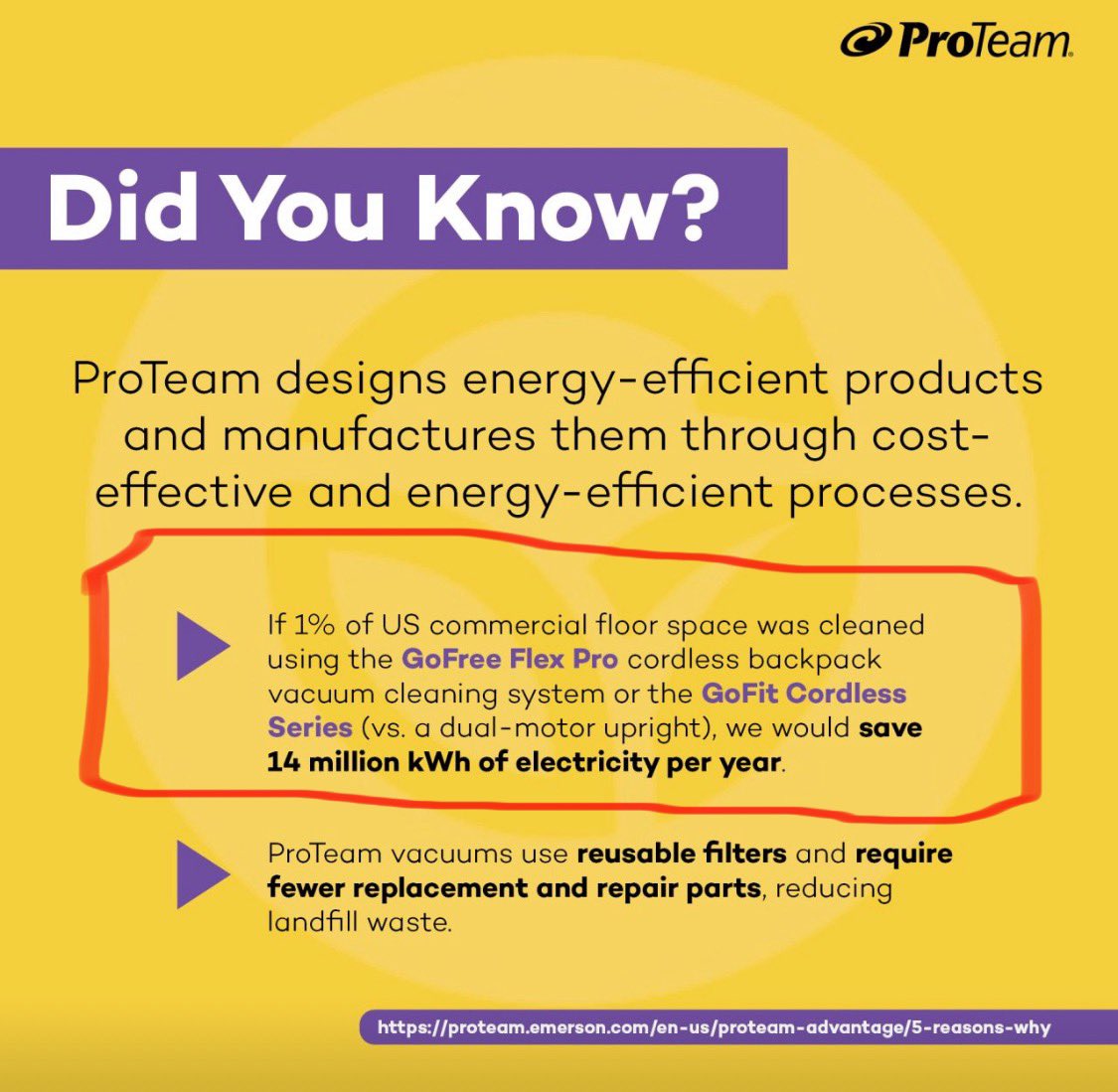 ProTeam

Did You Know?

ProTeam designs energy-efficient products and manufactures them through cost-effective and energy-efficient processes.

If 1% of US commercial floor space was cleaned using the GoFree Flex Pro cordless backpack vacuum cleaning system or the GoFit Cordless Series (vs. a dual-motor upright), we would save 14 million kWh of electricity per year.

ProTeam vacuums use reusable filters and require fewer replacement and repair parts, reducing landfill waste.

https://proteam.emerson.com/en-us/proteam-advantage/5-reasons-why